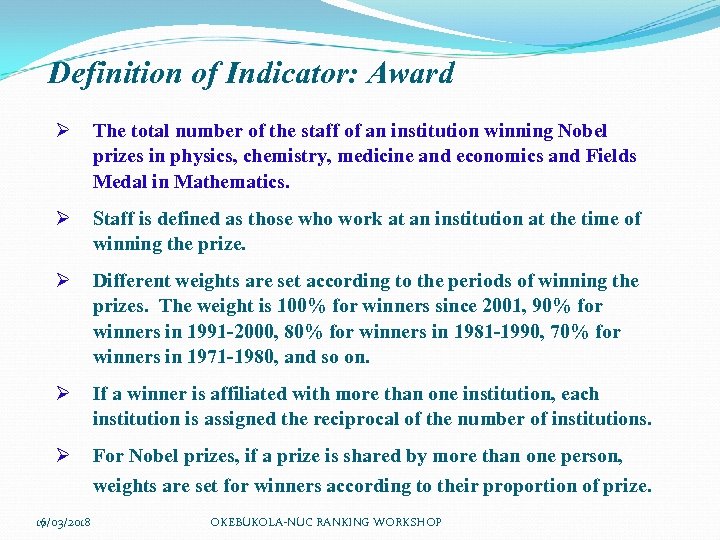 Definition of Indicator: Award

➢ The total number of the staff of an institution winning Nobel prizes in physics, chemistry, medicine and economics and Fields Medal in Mathematics.

➢ Staff is defined as those who work at an institution at the time of winning the prize.

➢ Different weights are set according to the periods of winning the prizes. The weight is 100% for winners since 2001, 90% for winners in 1991-2000, 80% for winners in 1981-1990, 70% for winners in 1971-1980, and so on.

➢ If a winner is affiliated with more than one institution, each institution is assigned the reciprocal of the number of institutions.

➢ For Nobel prizes, if a prize is shared by more than one person, weights are set for winners according to their proportion of prize.

16/03/2018 OKEBUKOLA-NUC RANKING WORKSHOP